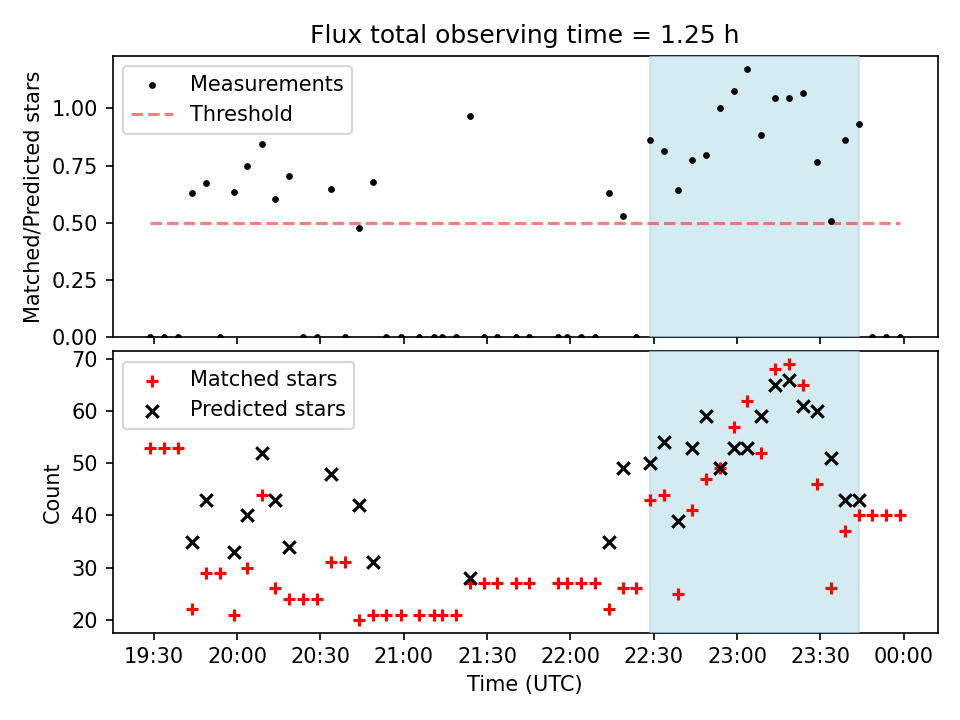 Flux total observing time = 1.25 h

Measurements
Threshold

Matched/Predicted stars

1.00
0.75
0.50
0.25
0.00

Matched stars
Predicted stars

Count

70
60
50
40
30
20

19:30
20:00
20:30
21:00
21:30
22:00
22:30
23:00
23:30
00:00

Time (UTC)